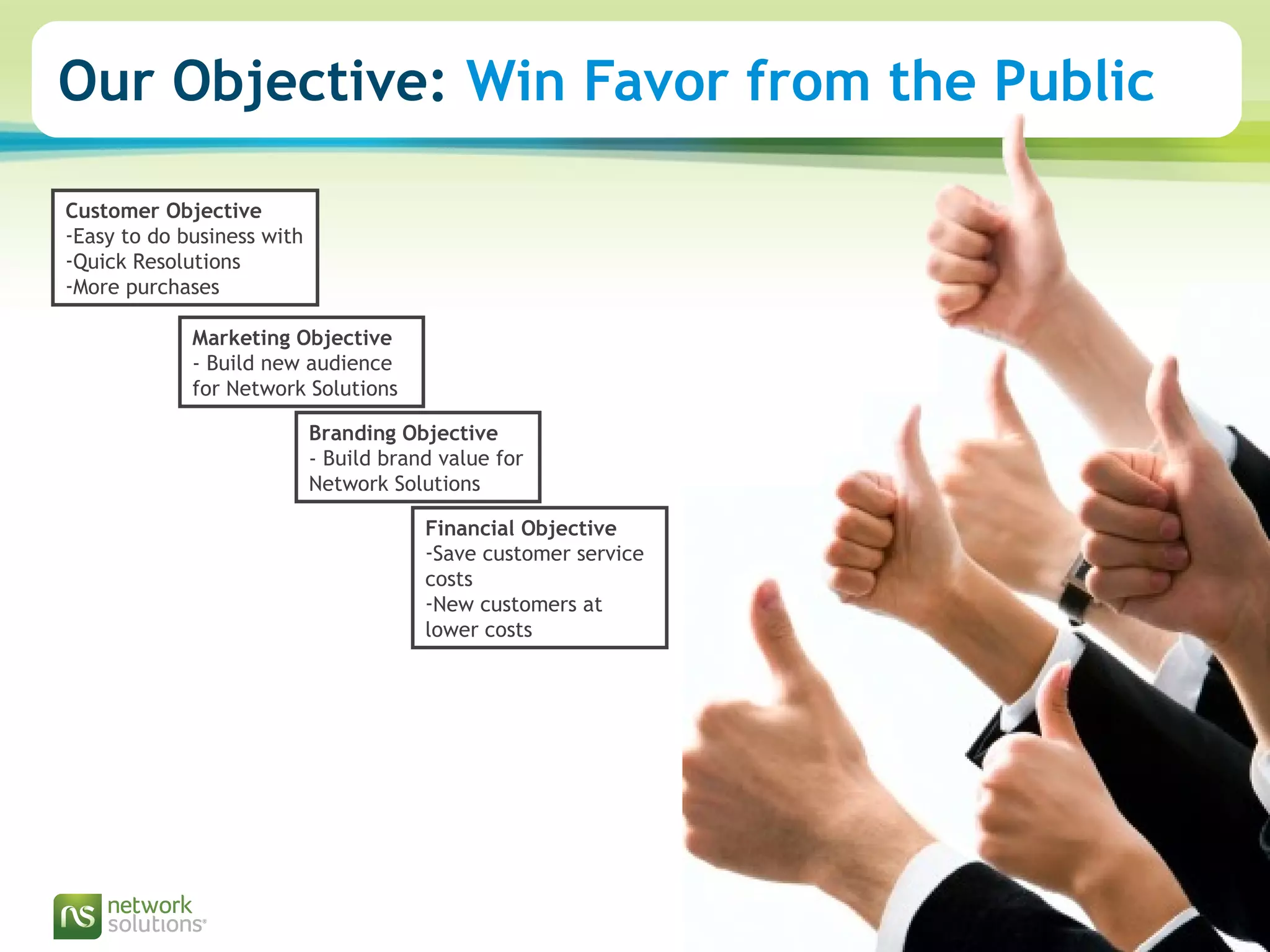 Our Objective: Win Favor from the Public

Customer Objective
-Easy to do business with
-Quick Resolutions
-More purchases

Marketing Objective
- Build new audience for Network Solutions

Branding Objective
- Build brand value for Network Solutions

Financial Objective
-Save customer service costs
-New customers at lower costs

ns network solutions®